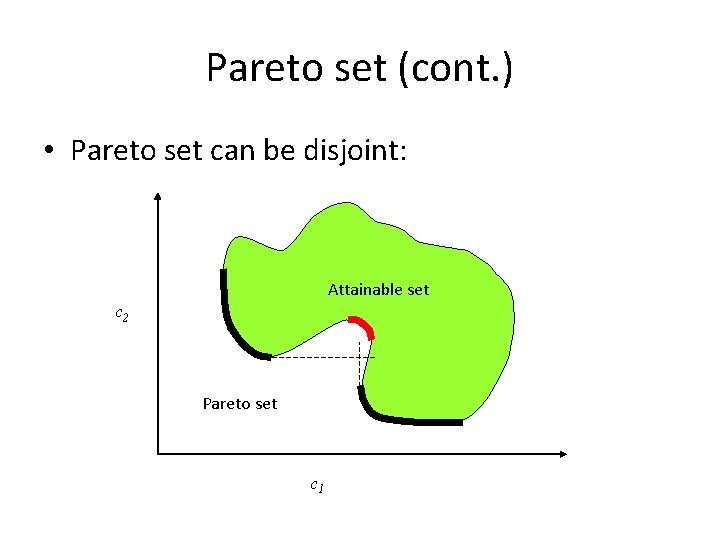 Pareto set (cont.)

• Pareto set can be disjoint:

Attainable set

$c_2$

Pareto set

$c_1$